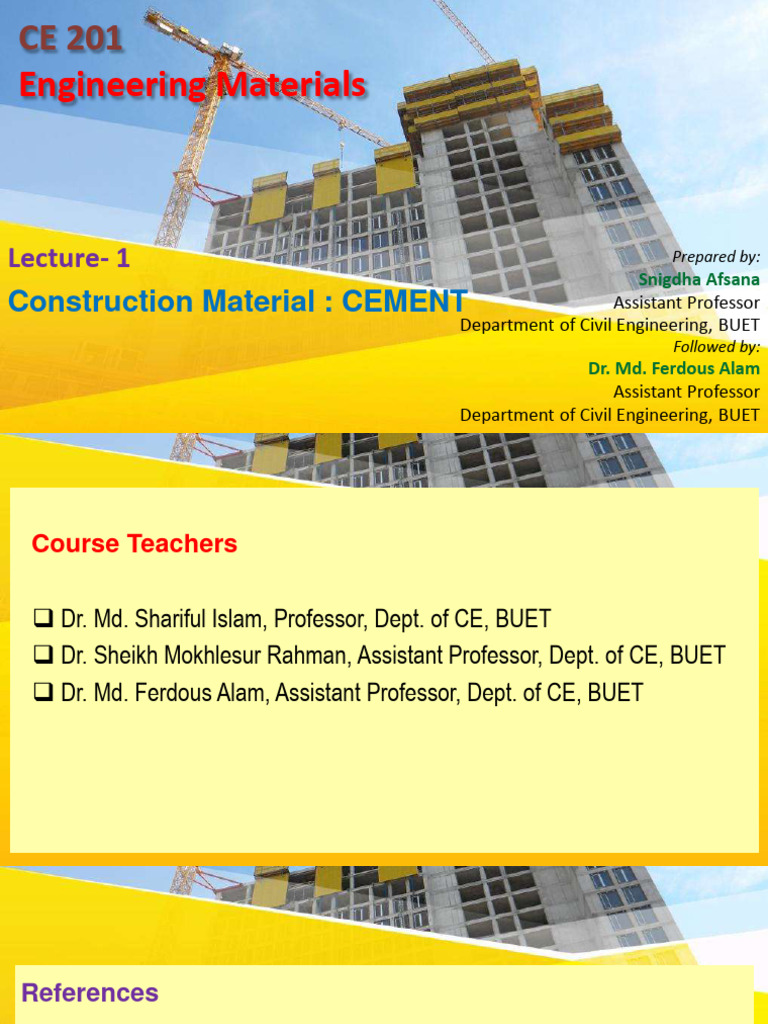 CE 201
Engineering Materials

Lecture- 1
Construction Material : CEMENT

Prepared by:
Snigdha Afsana
Assistant Professor
Department of Civil Engineering, BUET
Followed by:
Dr. Md. Ferdous Alam
Assistant Professor
Department of Civil Engineering, BUET

Course Teachers

❑ Dr. Md. Shariful Islam, Professor, Dept. of CE, BUET
❑ Dr. Sheikh Mokhlesur Rahman, Assistant Professor, Dept. of CE, BUET
❑ Dr. Md. Ferdous Alam, Assistant Professor, Dept. of CE, BUET

References